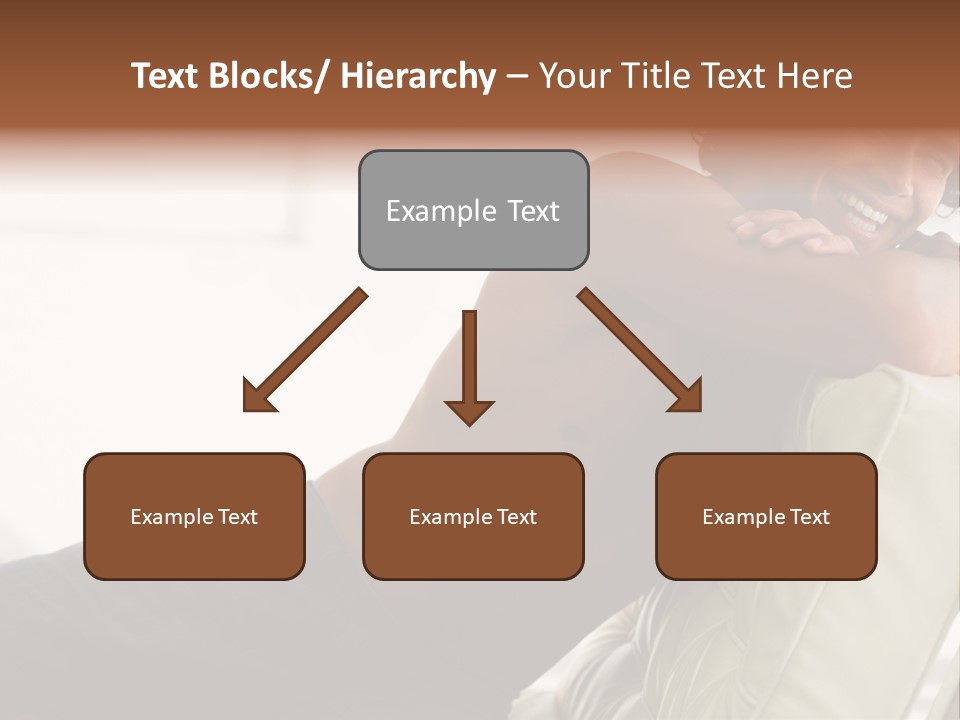 Text Blocks/ Hierarchy – Your Title Text Here

Example Text

Example Text

Example Text

Example Text